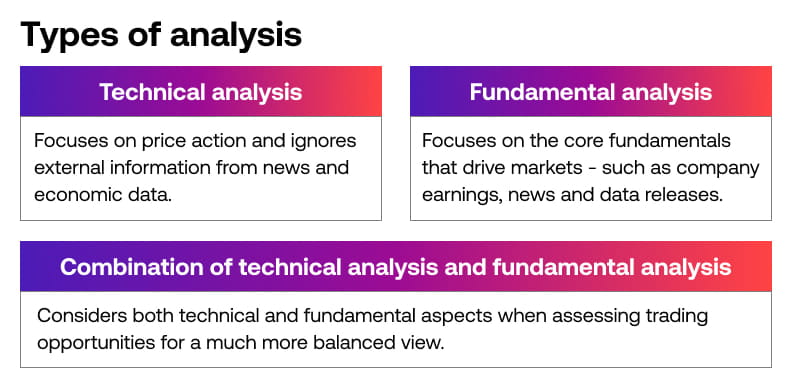 Types of analysis

Technical analysis

Focuses on price action and ignores external information from news and economic data.

Fundamental analysis

Focuses on the core fundamentals that drive markets - such as company earnings, news and data releases.

Combination of technical analysis and fundamental analysis

Considers both technical and fundamental aspects when assessing trading opportunities for a much more balanced view.